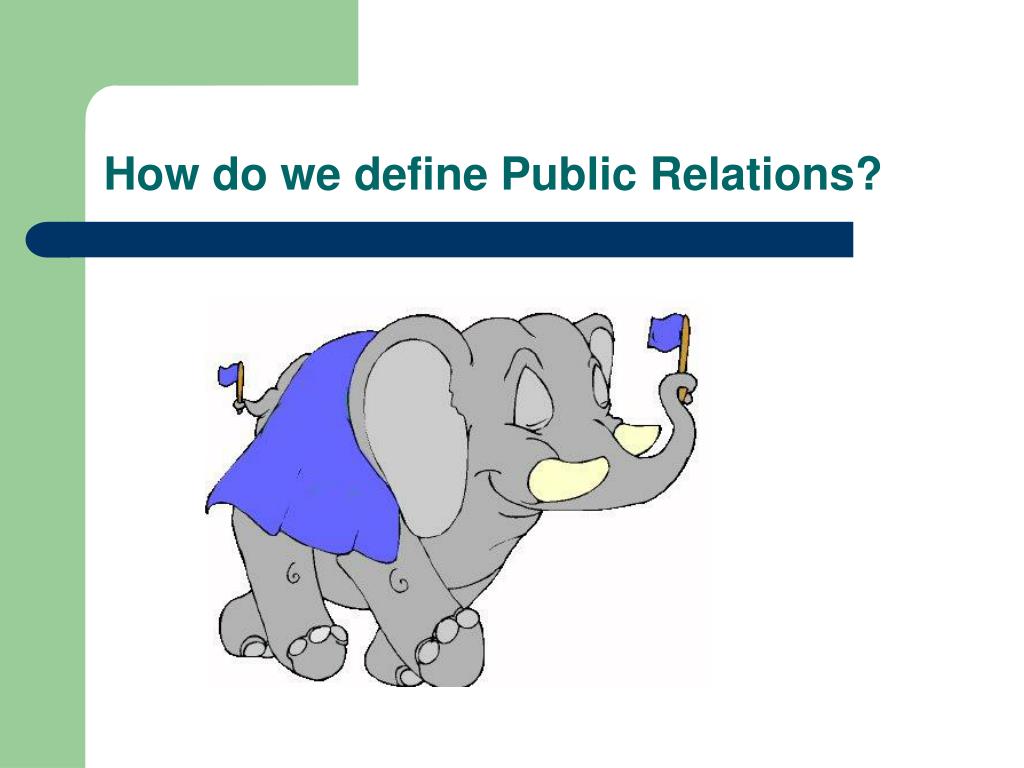 How do we define Public Relations?